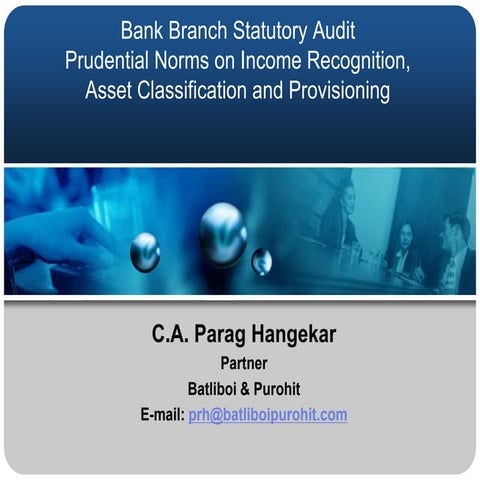 Bank Branch Statutory Audit
Prudential Norms on Income Recognition, Asset Classification and Provisioning

C.A. Parag Hangekar
Partner
Batliboi & Purohit
E-mail: prh@batliboipurohit.com